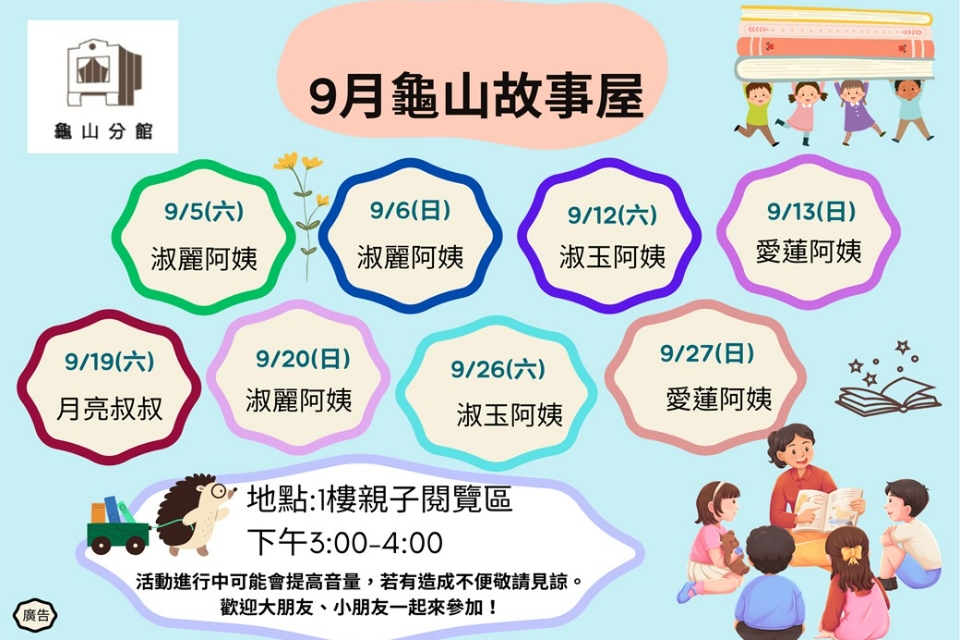 龜山分館

9月龜山故事屋

9/5(六)
淑麗阿姨

9/6(日)
淑麗阿姨

9/12(六)
淑玉阿姨

9/13(日)
愛蓮阿姨

9/19(六)
月亮叔叔

9/20(日)
淑麗阿姨

9/26(六)
淑玉阿姨

9/27(日)
愛蓮阿姨

地點:1樓親子閱覽區
下午3:00-4:00
活動進行中可能會提高音量，若有造成不便敬請見諒。
歡迎大朋友、小朋友一起來參加！

廣告